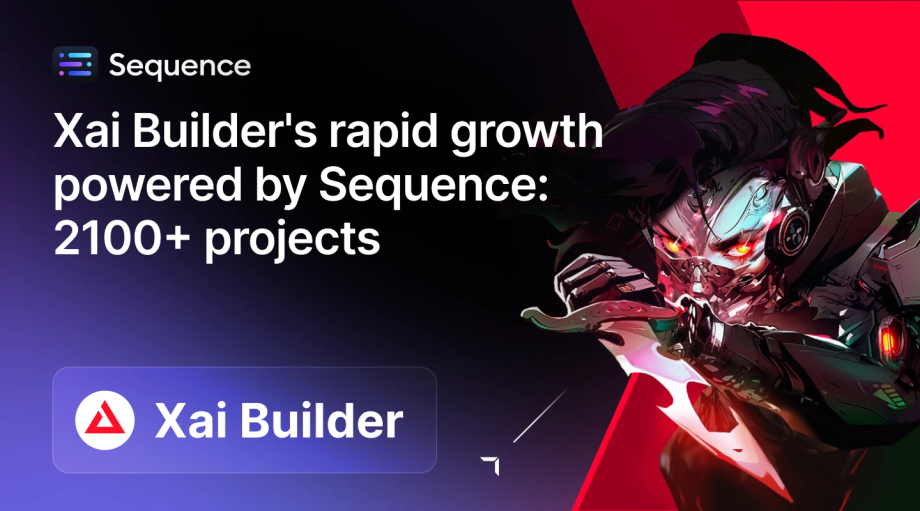 Sequence

Xai Builder's rapid growth powered by Sequence: 2100+ projects

Xai Builder